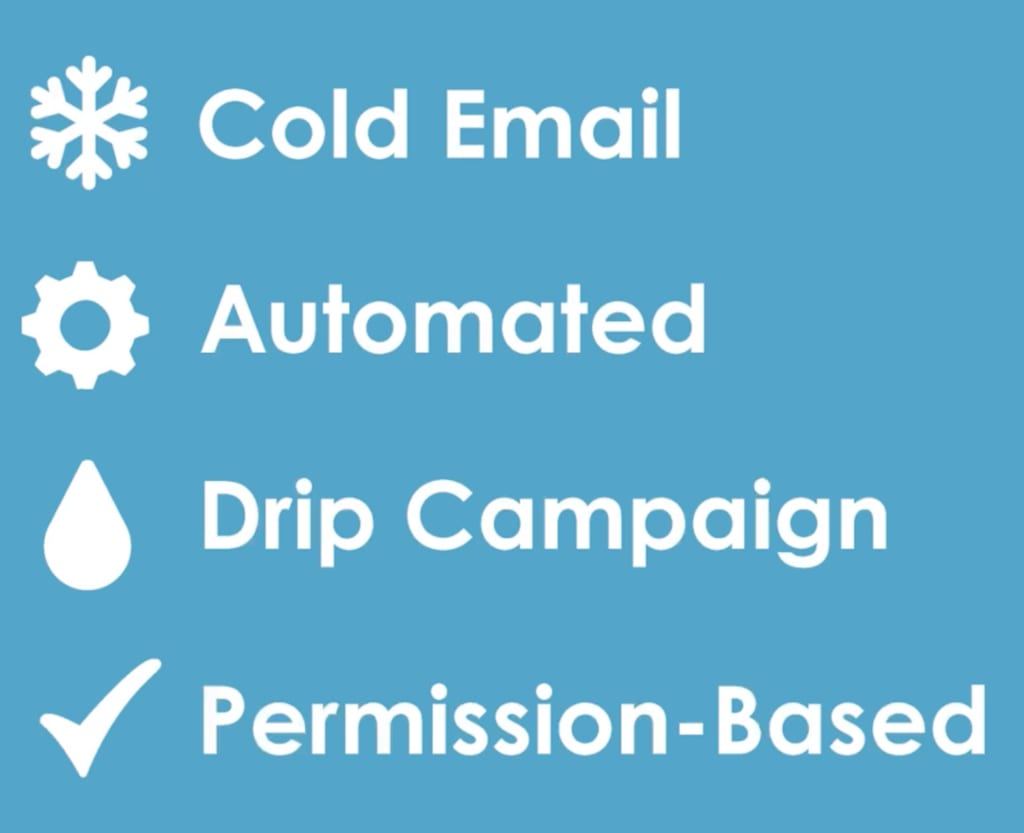 Cold Email

Automated

Drip Campaign

Permission-Based